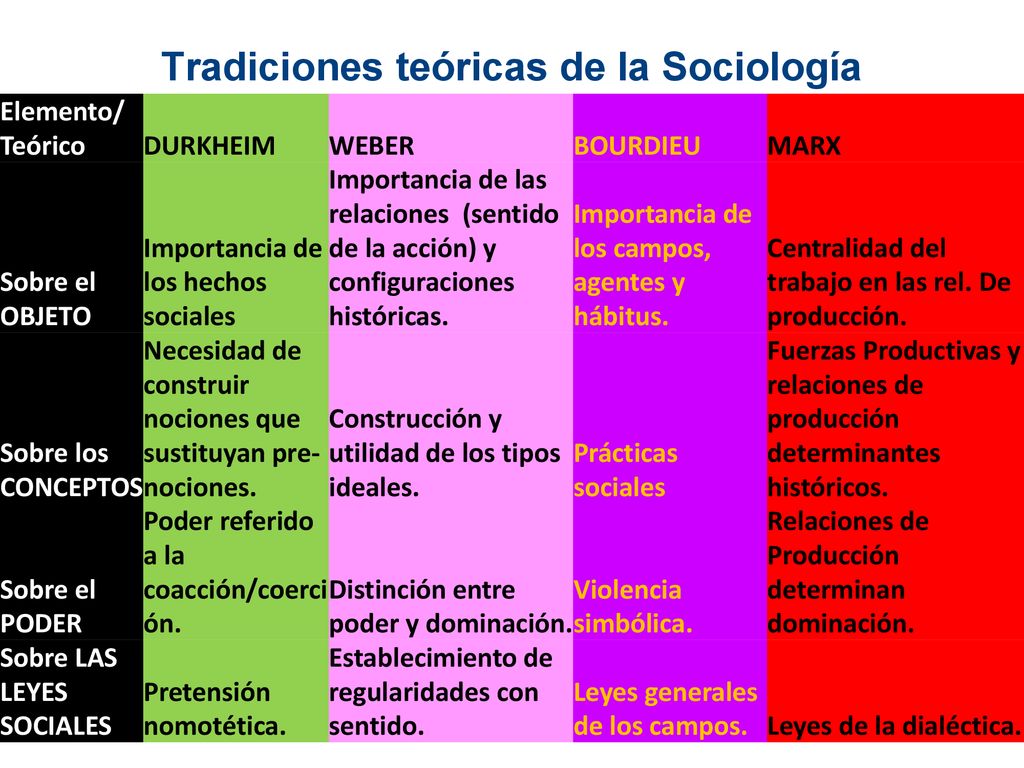 Tradiciones teóricas de la Sociología

| Elemento/ Teórico | DURKHEIM | WEBER | BOURDIEU | MARX |
|---|---|---|---|---|
| Sobre el OBJETO | Importancia de los hechos sociales | Importancia de las relaciones (sentido de la acción) y configuraciones históricas. | Importancia de los campos, agentes y hábitus. | Centralidad del trabajo en las rel. De producción. |
| Sobre los CONCEPTOS | Necesidad de construir nociones que sustituyan pre-nociones. | Construcción y utilidad de los tipos ideales. | Prácticas sociales | Fuerzas Productivas y relaciones de producción determinantes históricos. |
| Sobre el PODER | Poder referido a la coacción/coerción. | Distinción entre poder y dominación. | Violencia simbólica. | Relaciones de Producción determinan dominación. |
| Sobre LAS LEYES SOCIALES | Pretensión nomotética. | Establecimiento de regularidades con sentido. | Leyes generales de los campos. | Leyes de la dialéctica. |